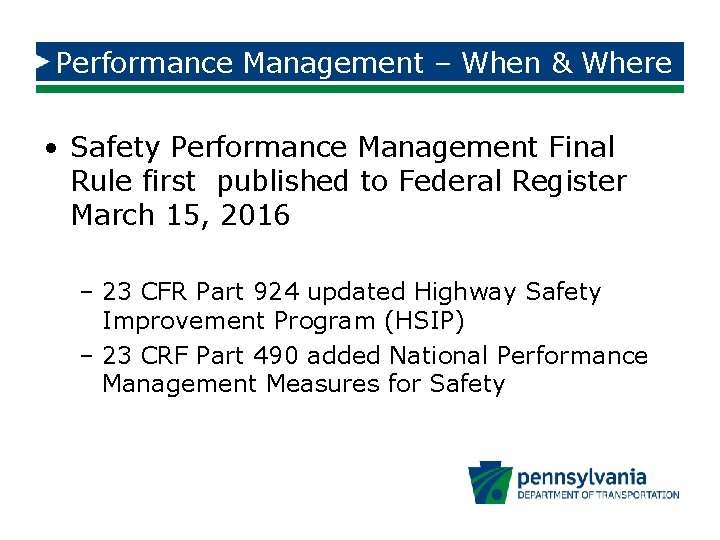 Performance Management – When & Where

• Safety Performance Management Final Rule first published to Federal Register March 15, 2016

– 23 CFR Part 924 updated Highway Safety Improvement Program (HSIP)

– 23 CRF Part 490 added National Performance Management Measures for Safety

pennsylvania
DEPARTMENT OF TRANSPORTATION